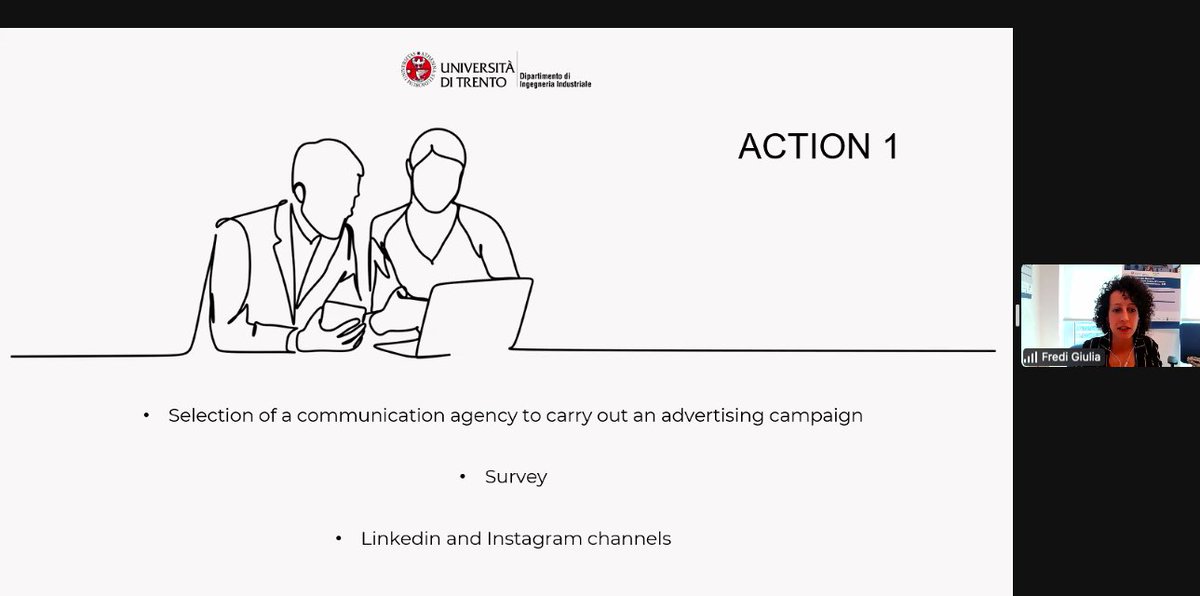 UNIVERSITÀ DI TRENTO Dipartimento di Ingegneria Industriale

ACTION 1

• Selection of a communication agency to carry out an advertising campaign

• Survey

• Linkedin and Instagram channels

Fredi Giulia